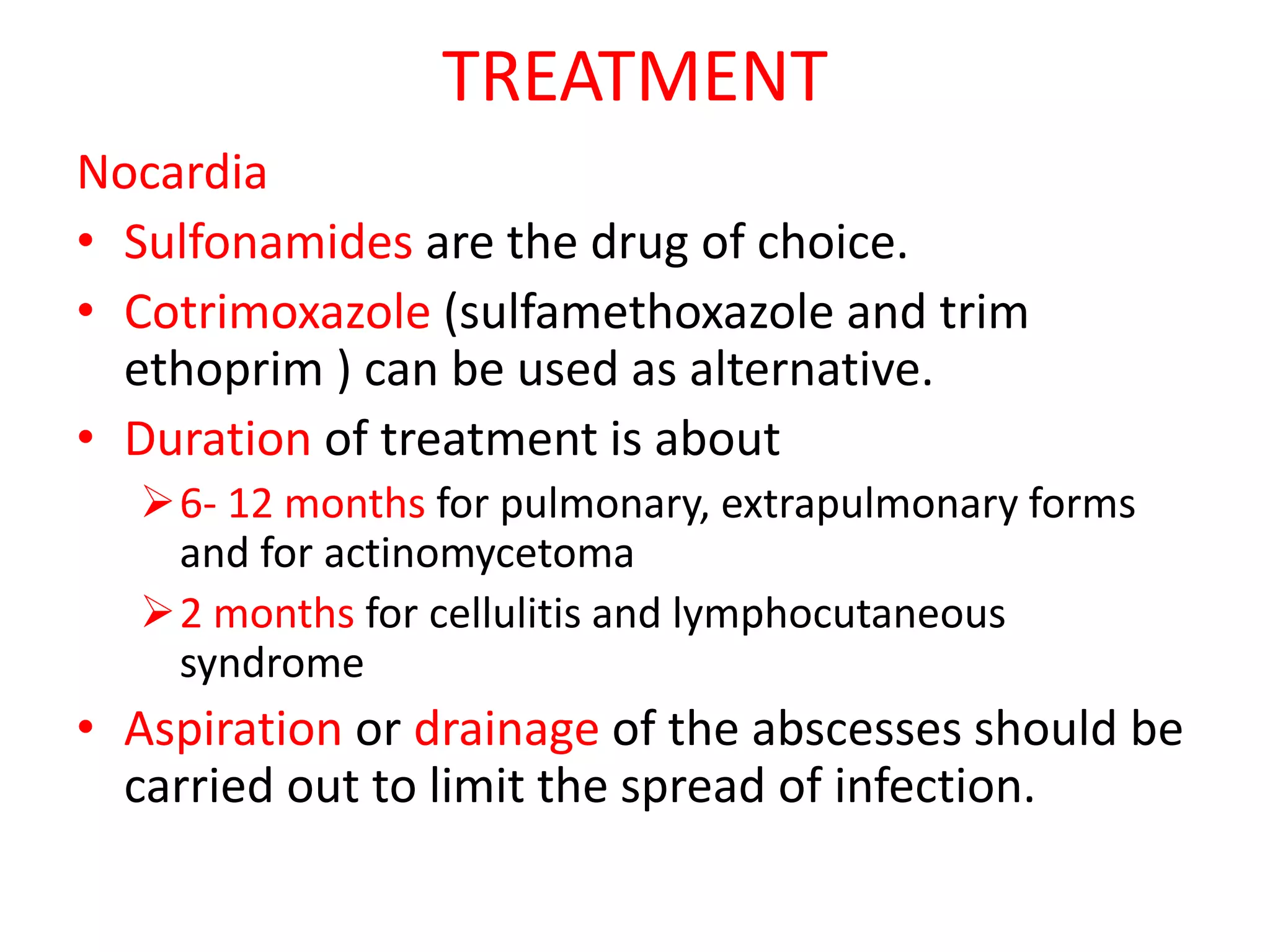 TREATMENT

Nocardia

• Sulfonamides are the drug of choice.
• Cotrimoxazole (sulfamethoxazole and trim ethoprim ) can be used as alternative.
• Duration of treatment is about
  ➢ 6- 12 months for pulmonary, extrapulmonary forms and for actinomycetoma
  ➢ 2 months for cellulitis and lymphocutaneous syndrome
• Aspiration or drainage of the abscesses should be carried out to limit the spread of infection.